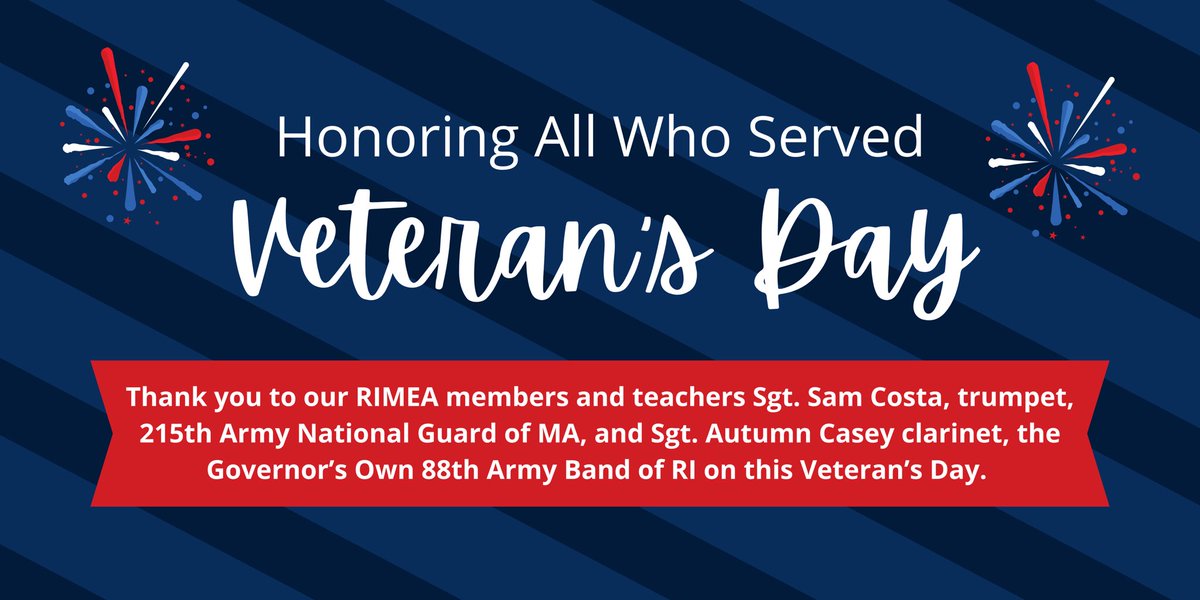 Honoring All Who Served

Veteran's Day

Thank you to our RIMEA members and teachers Sgt. Sam Costa, trumpet, 215th Army National Guard of MA, and Sgt. Autumn Casey clarinet, the Governor's Own 88th Army Band of RI on this Veteran's Day.